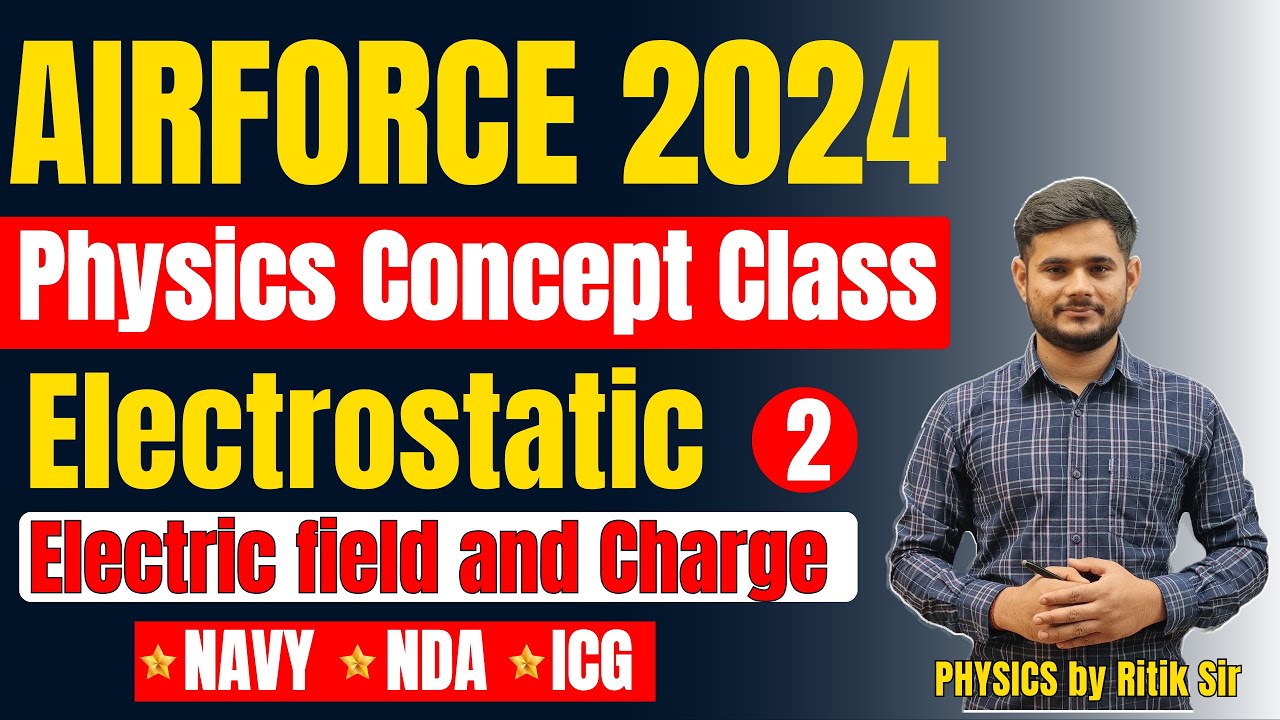 AIRFORCE 2024

Physics Concept Class

Electrostatic 2

Electric field and Charge

NAVY NDA ICG

PHYSICS by Ritik Sir